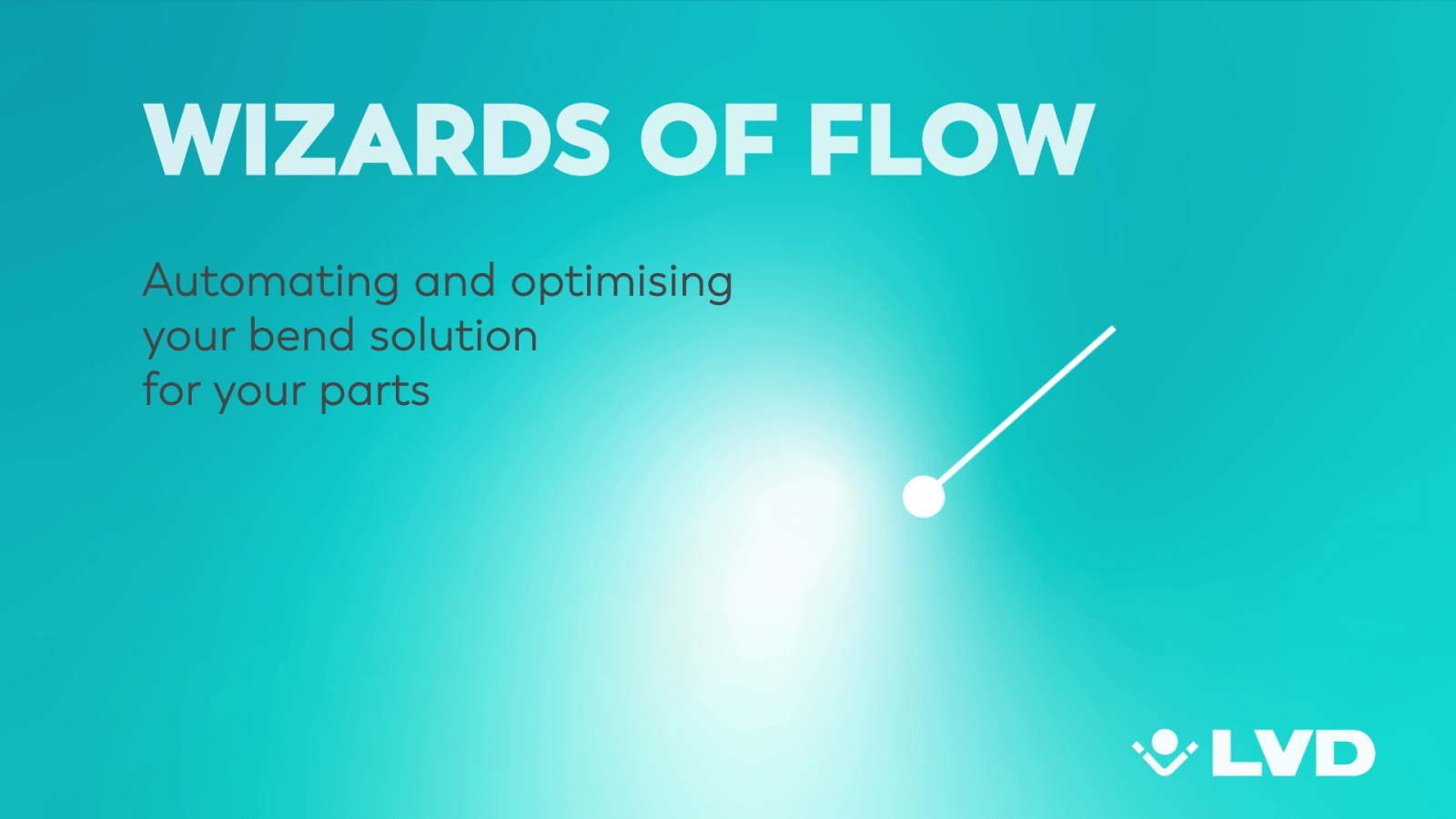 WIZARDS OF FLOW

Automating and optimising your bend solution for your parts

LVD